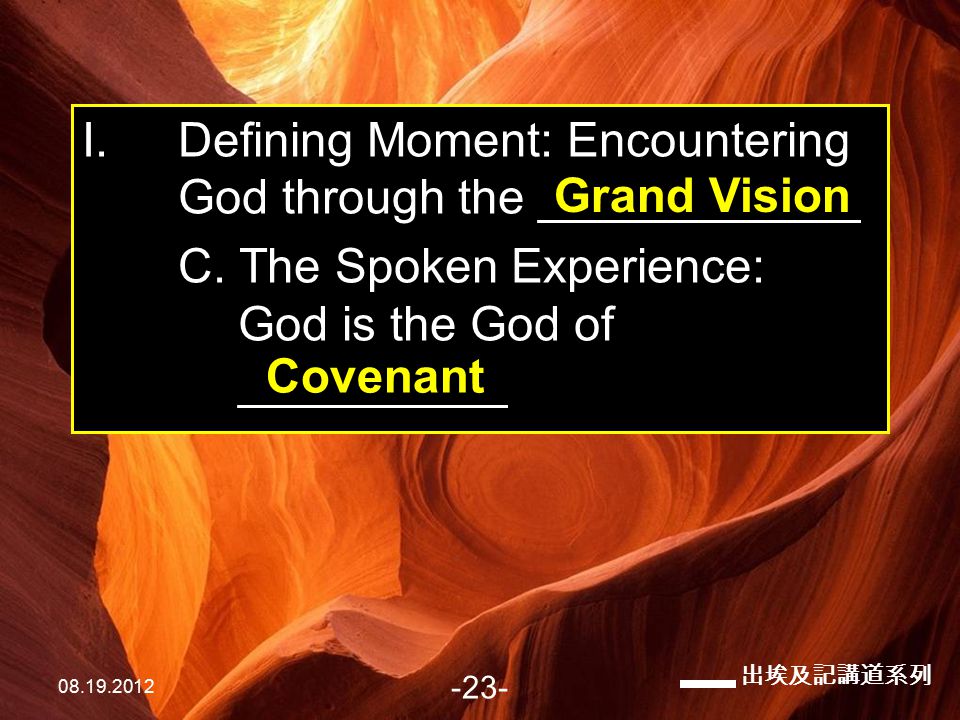 I. Defining Moment: Encountering God through the Grand Vision

C. The Spoken Experience: God is the God of Covenant

08.19.2012

-23-

出埃及記講道系列